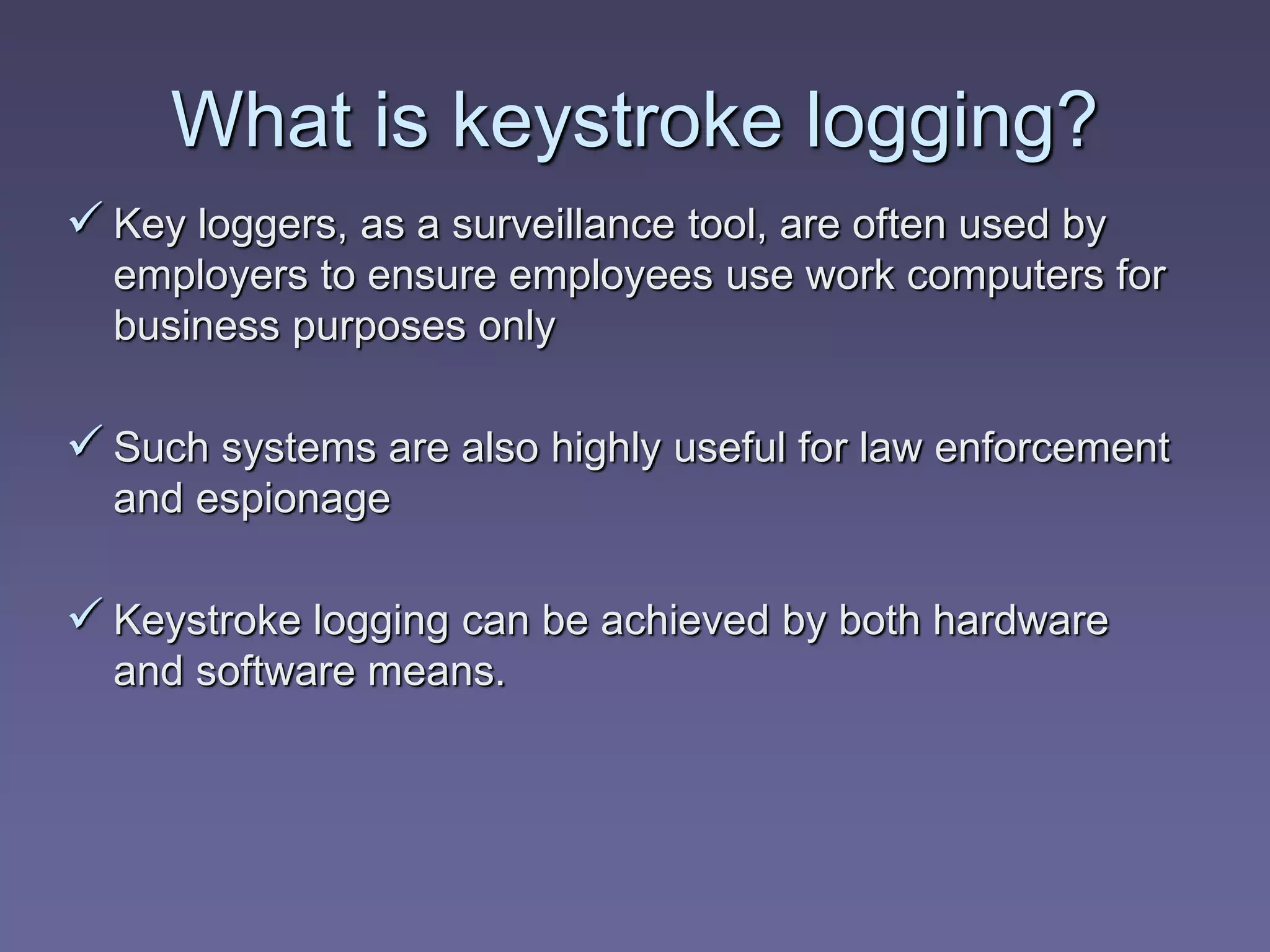 What is keystroke logging?

✓ Key loggers, as a surveillance tool, are often used by employers to ensure employees use work computers for business purposes only

✓ Such systems are also highly useful for law enforcement and espionage

✓ Keystroke logging can be achieved by both hardware and software means.